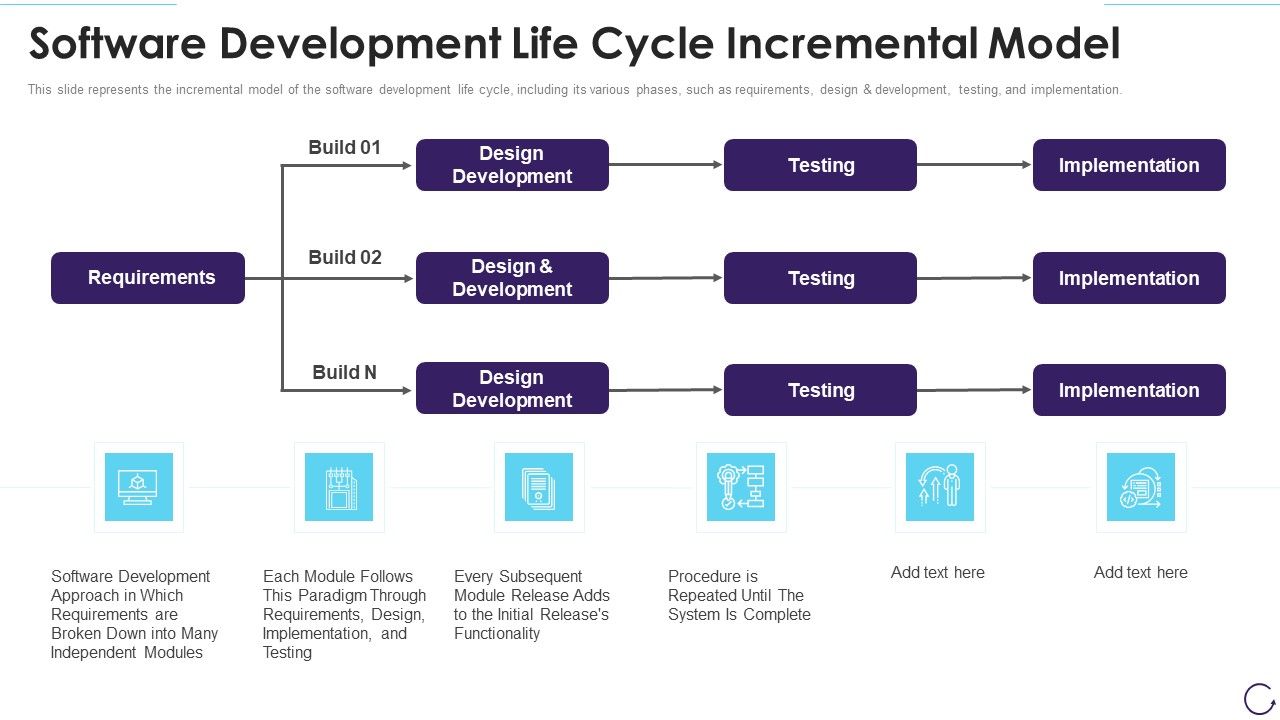 Software Development Life Cycle Incremental Model

This slide represents the incremental model of the software development life cycle, including its various phases, such as requirements, design & development, testing, and implementation.

Requirements

Build 01

Design Development

Testing

Implementation

Build 02

Design & Development

Testing

Implementation

Build N

Design Development

Testing

Implementation

Software Development Approach in Which Requirements are Broken Down into Many Independent Modules

Each Module Follows This Paradigm Through Requirements, Design, Implementation, and Testing

Every Subsequent Module Release Adds to the Initial Release's Functionality

Procedure is Repeated Until The System Is Complete

Add text here

Add text here